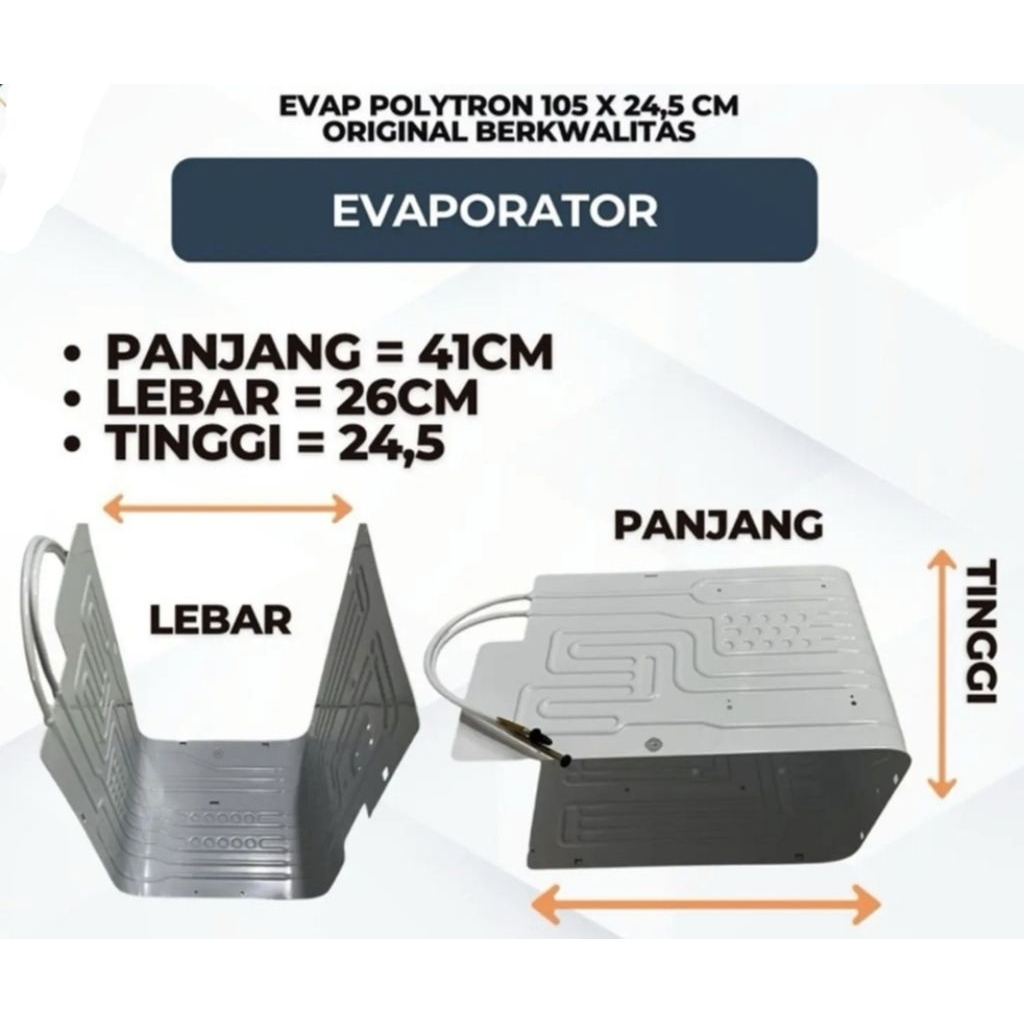 EVAP POLYTRON 105 X 24,5 CM
ORIGINAL BERKWALITAS

EVAPORATOR

• PANJANG = 41CM
• LEBAR = 26CM
• TINGGI = 24,5

LEBAR

PANJANG

TINGGI